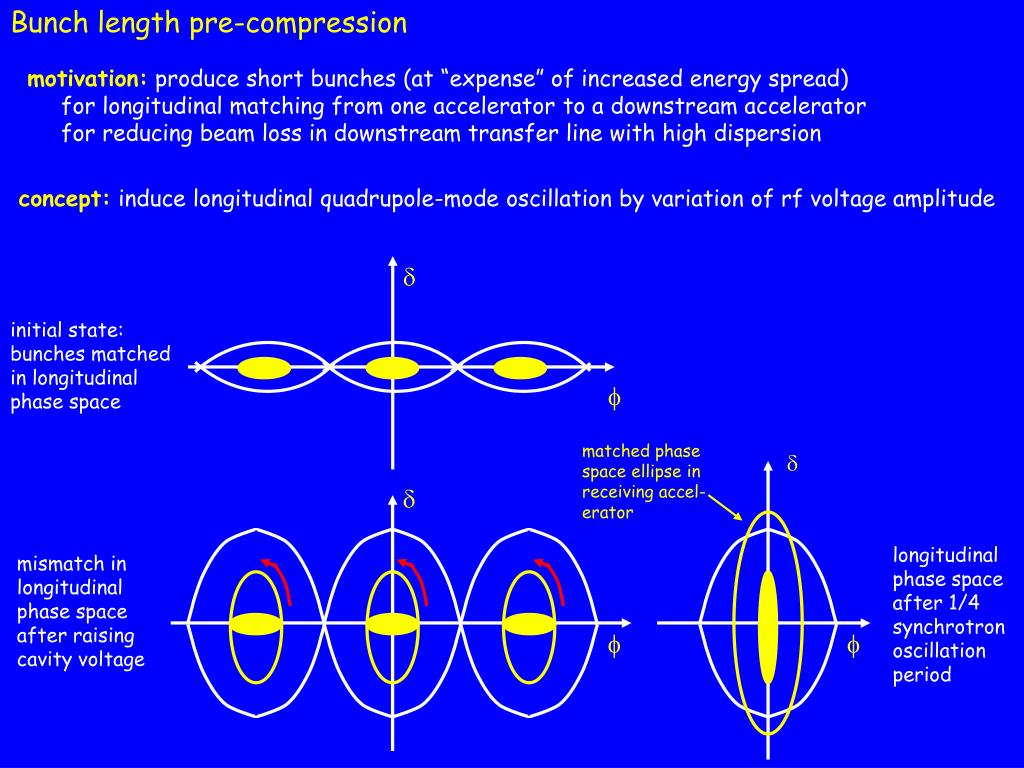 Bunch length pre-compression

motivation: produce short bunches (at “expense” of increased energy spread)
for longitudinal matching from one accelerator to a downstream accelerator
for reducing beam loss in downstream transfer line with high dispersion

concept: induce longitudinal quadrupole-mode oscillation by variation of rf voltage amplitude

$\delta$

initial state: bunches matched in longitudinal phase space

$\phi$

matched phase space ellipse in receiving accelerator

$\delta$

$\delta$

mismatch in longitudinal phase space after raising cavity voltage

$\phi$

$\phi$

longitudinal phase space after 1/4 synchrotron oscillation period